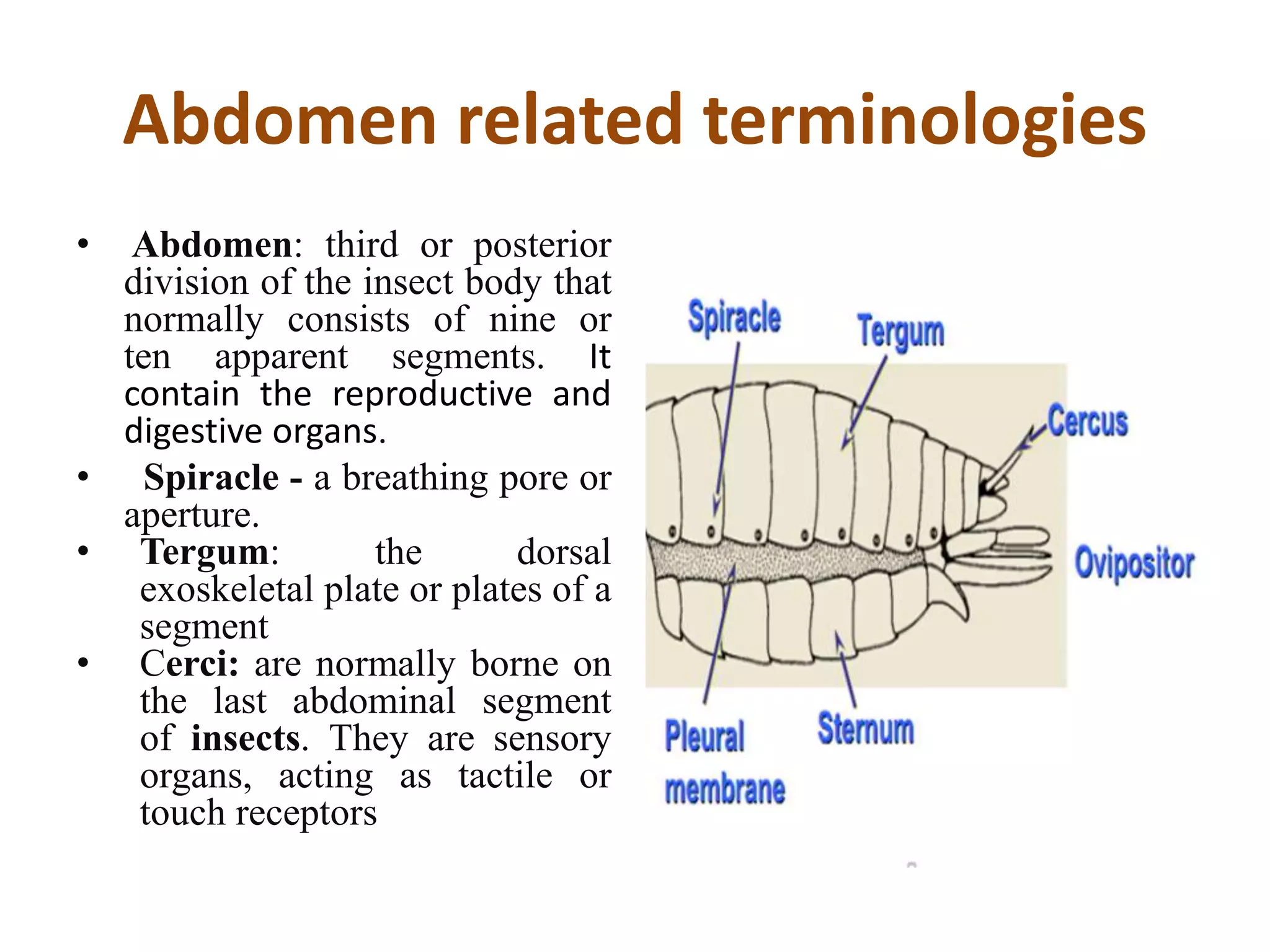 Abdomen related terminologies

• Abdomen: third or posterior division of the insect body that normally consists of nine or ten apparent segments. It contain the reproductive and digestive organs.

• Spiracle - a breathing pore or aperture.

• Tergum: the dorsal exoskeletal plate or plates of a segment

• Cerci: are normally borne on the last abdominal segment of insects. They are sensory organs, acting as tactile or touch receptors

Spiracle
Tergum
Cercus
Ovipositor
Pleural membrane
Sternum